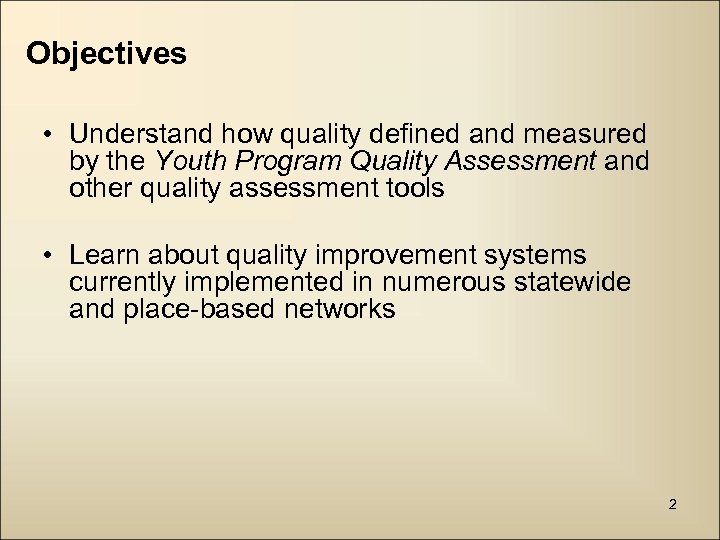 Objectives

• Understand how quality defined and measured by the Youth Program Quality Assessment and other quality assessment tools

• Learn about quality improvement systems currently implemented in numerous statewide and place-based networks

2